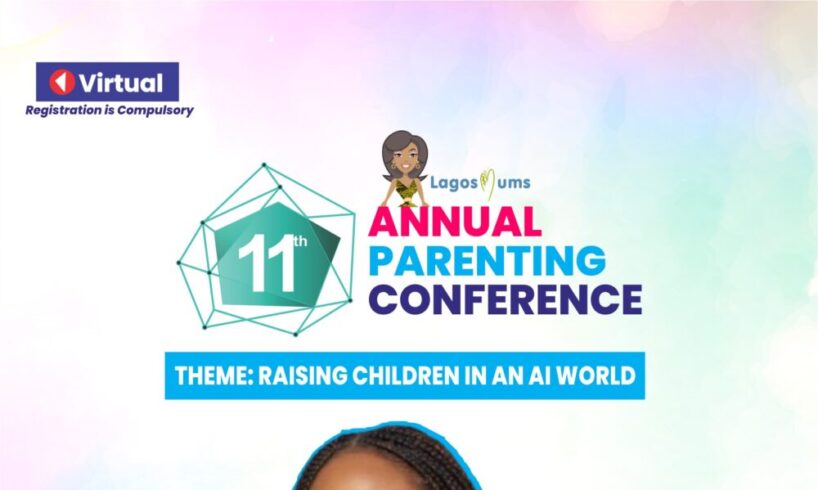 Virtual
Registration is Compulsory

LagosMums

11th

ANNUAL
PARENTING
CONFERENCE

THEME: RAISING CHILDREN IN AN AI WORLD